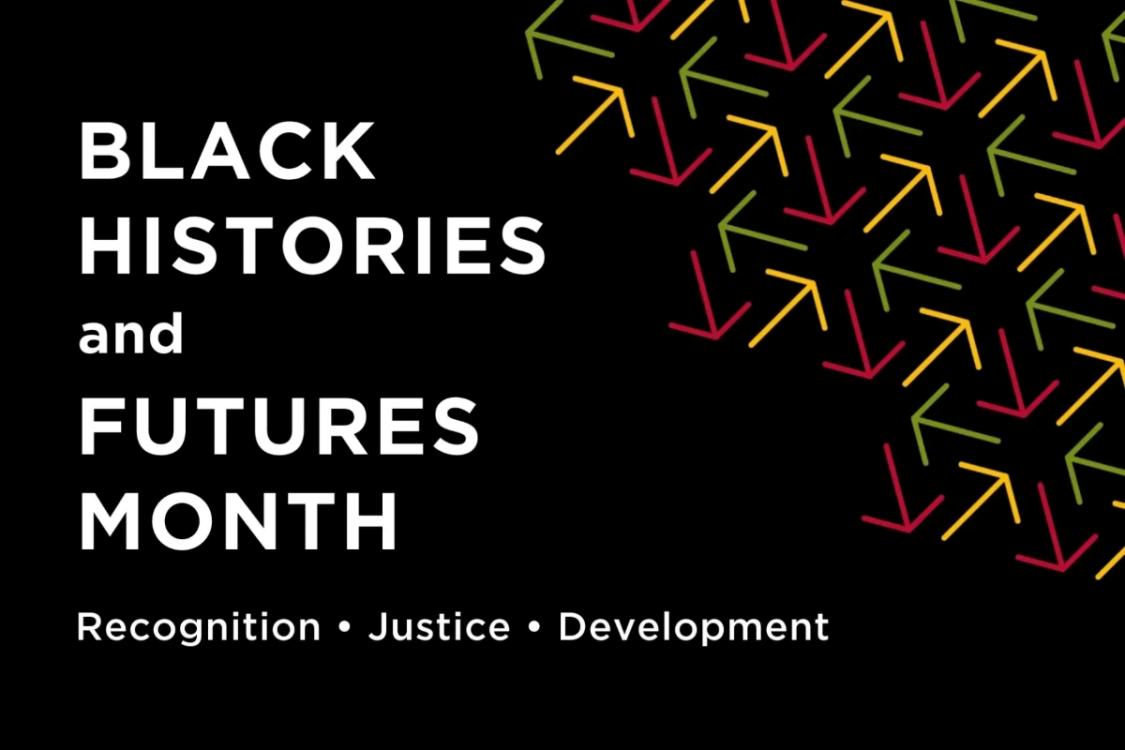 BLACK HISTORIES and FUTURES MONTH

Recognition • Justice • Development